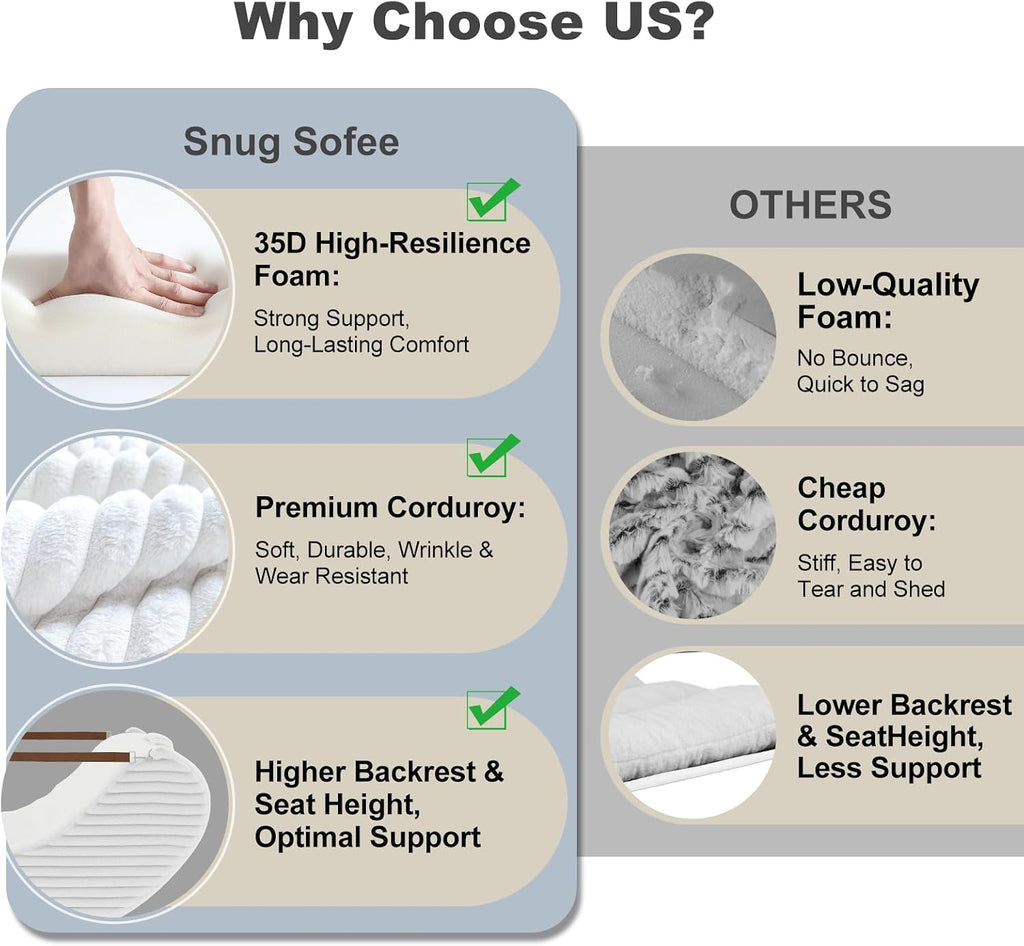 Why Choose US?

Snug Sofee

35D High-Resilience Foam:

Strong Support, Long-Lasting Comfort

Premium Corduroy:

Soft, Durable, Wrinkle & Wear Resistant

Higher Backrest & Seat Height, Optimal Support

OTHERS

Low-Quality Foam:

No Bounce, Quick to Sag

Cheap Corduroy:

Stiff, Easy to Tear and Shed

Lower Backrest & SeatHeight, Less Support